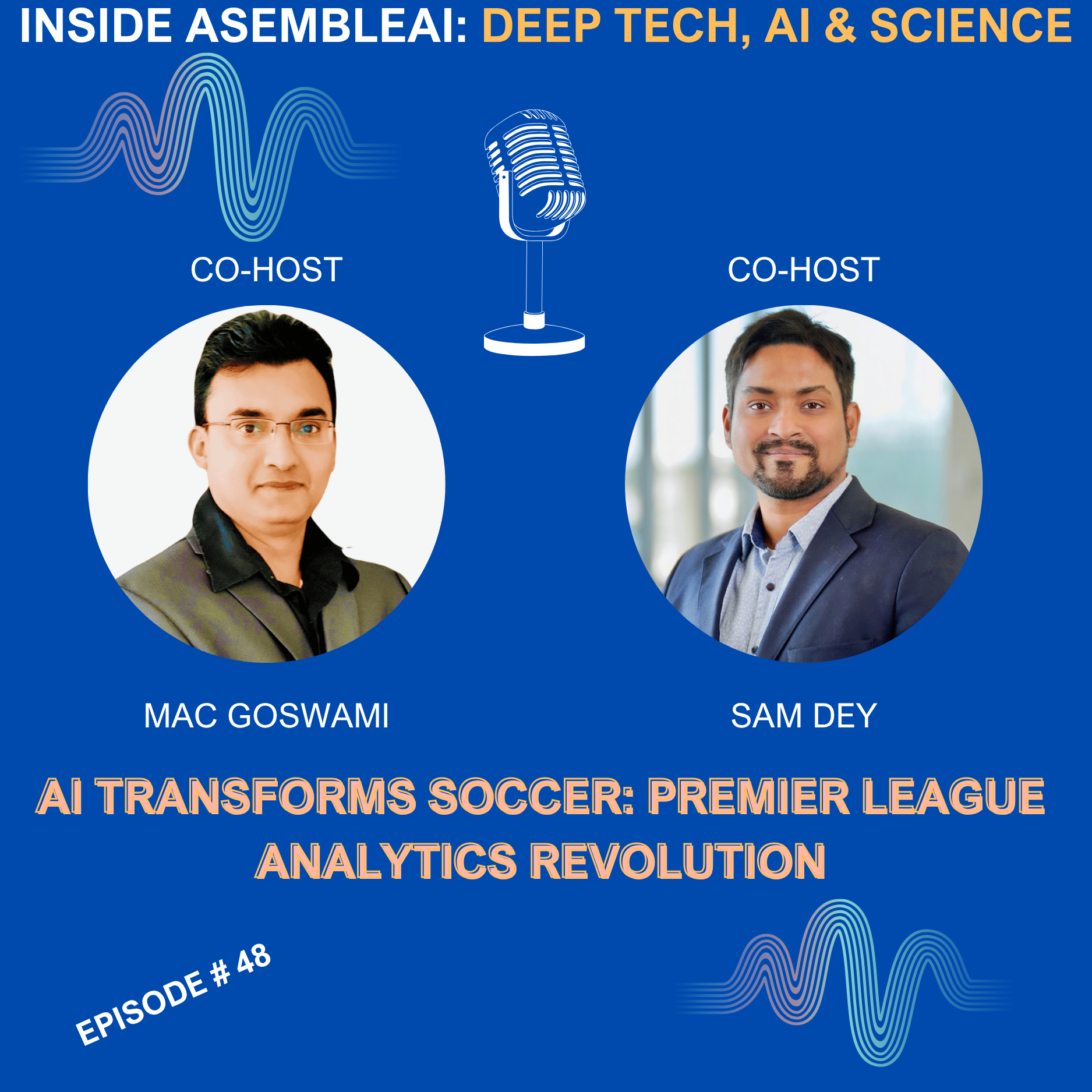 INSIDE ASEMBLEAI: DEEP TECH, AI & SCIENCE

CO-HOST

CO-HOST

MAC GOSWAMI

SAM DEY

AI TRANSFORMS SOCCER: PREMIER LEAGUE ANALYTICS REVOLUTION

EPISODE # 48